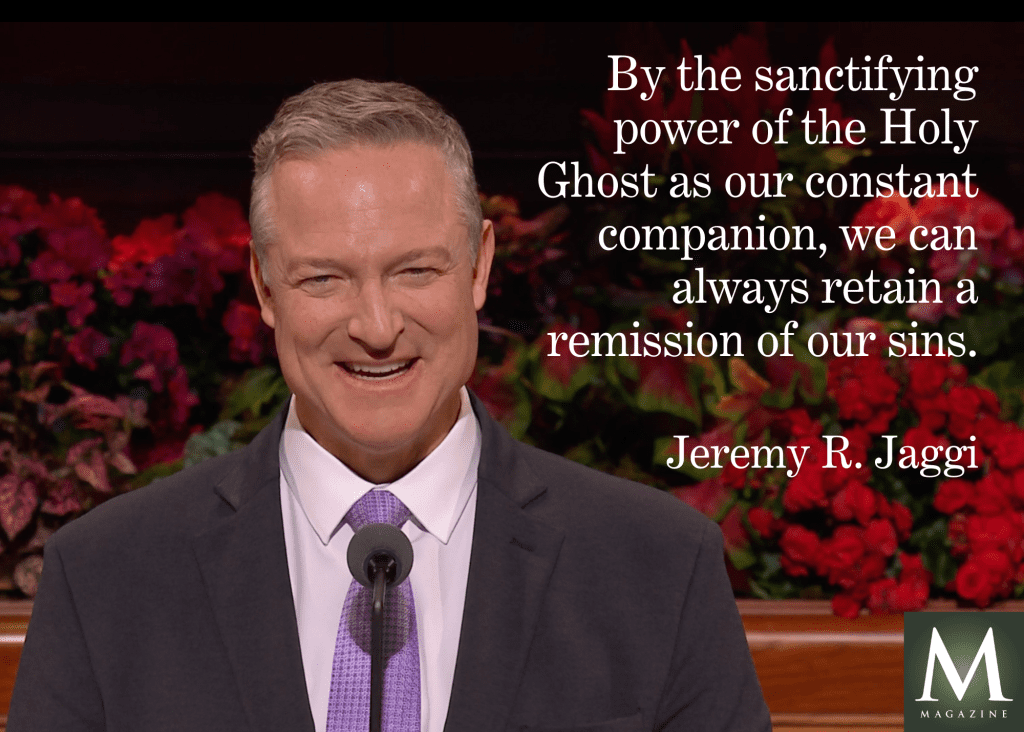 By the sanctifying power of the Holy Ghost as our constant companion, we can always retain a remission of our sins.

Jeremy R. Jaggi

M
MAGAZINE